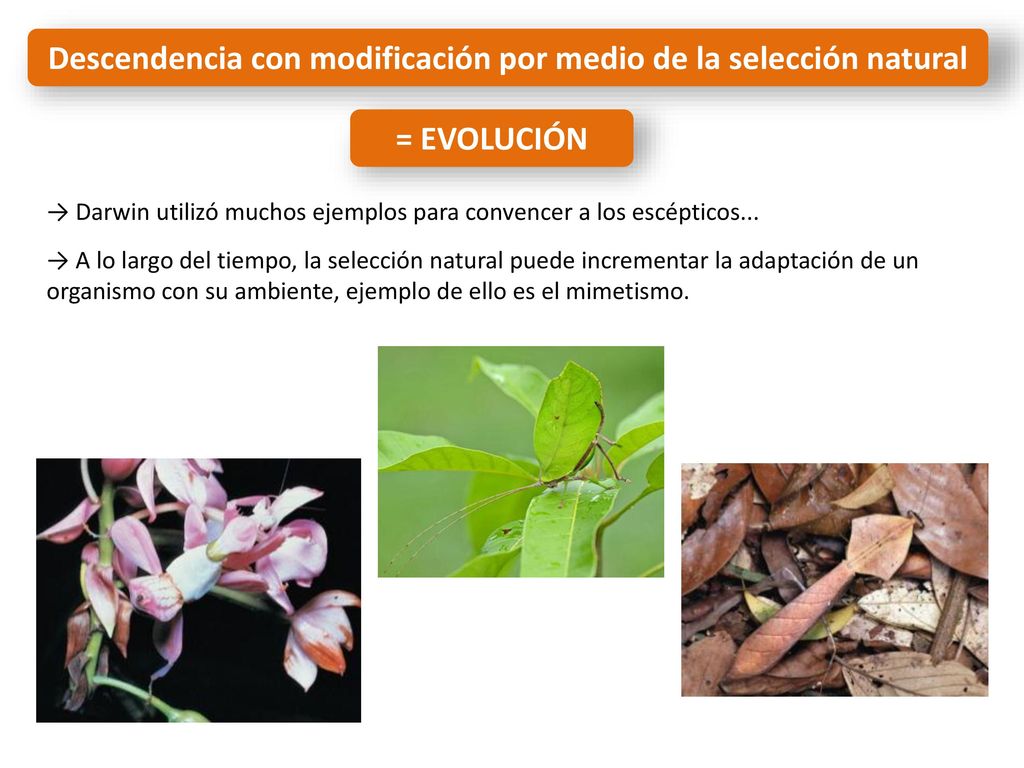 Descendencia con modificación por medio de la selección natural

= EVOLUCIÓN

→ Darwin utilizó muchos ejemplos para convencer a los escépticos...

→ A lo largo del tiempo, la selección natural puede incrementar la adaptación de un organismo con su ambiente, ejemplo de ello es el mimetismo.